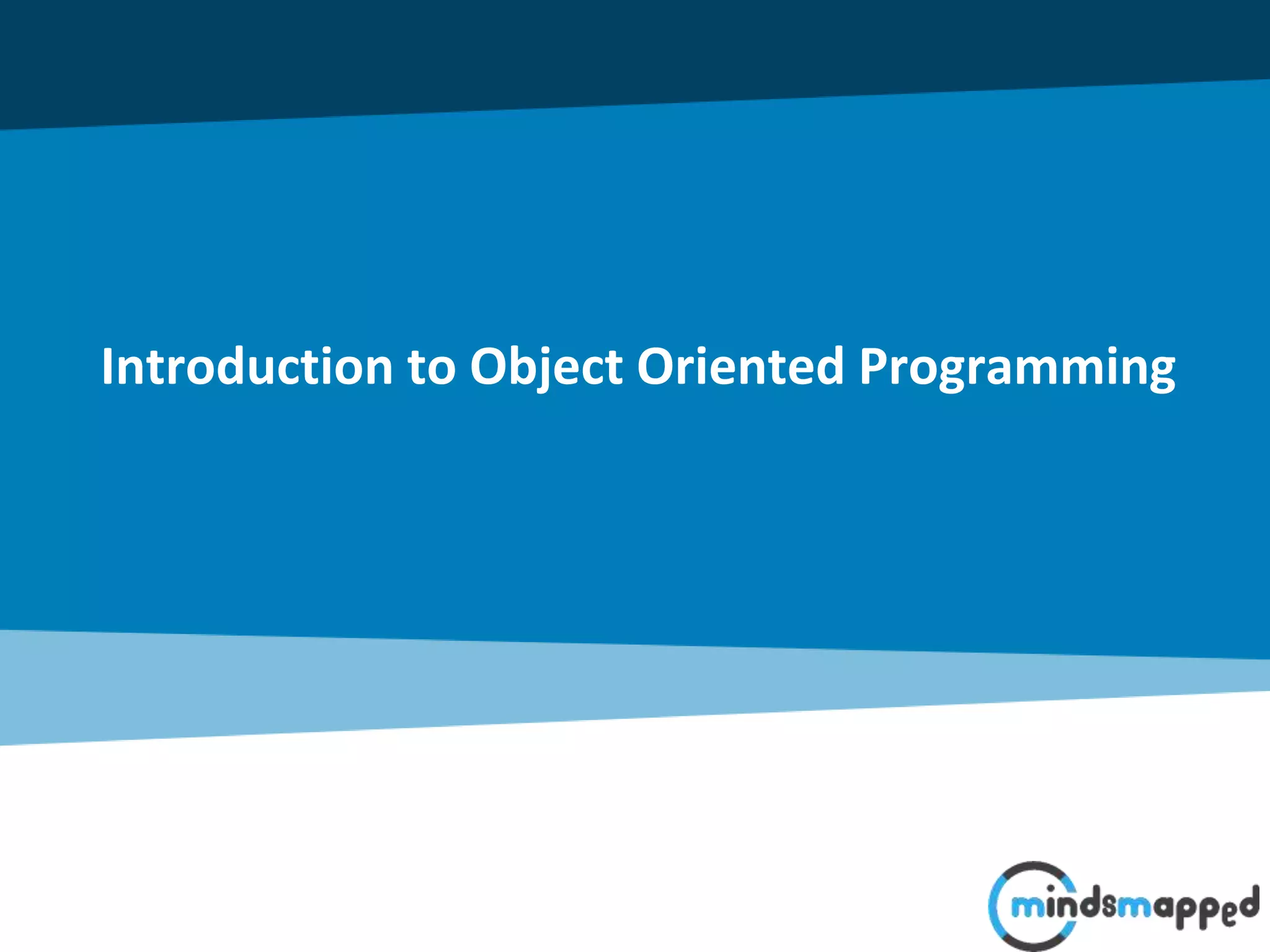 Introduction to Object Oriented Programming

mindsmapped